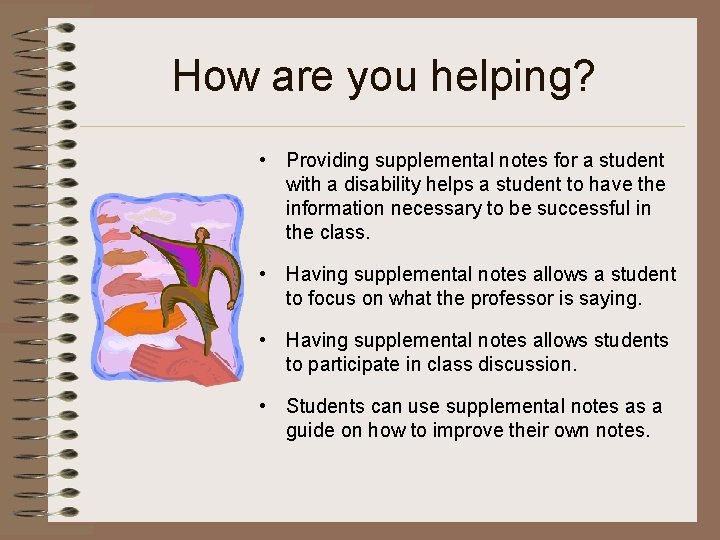 How are you helping?

• Providing supplemental notes for a student with a disability helps a student to have the information necessary to be successful in the class.

• Having supplemental notes allows a student to focus on what the professor is saying.

• Having supplemental notes allows students to participate in class discussion.

• Students can use supplemental notes as a guide on how to improve their own notes.